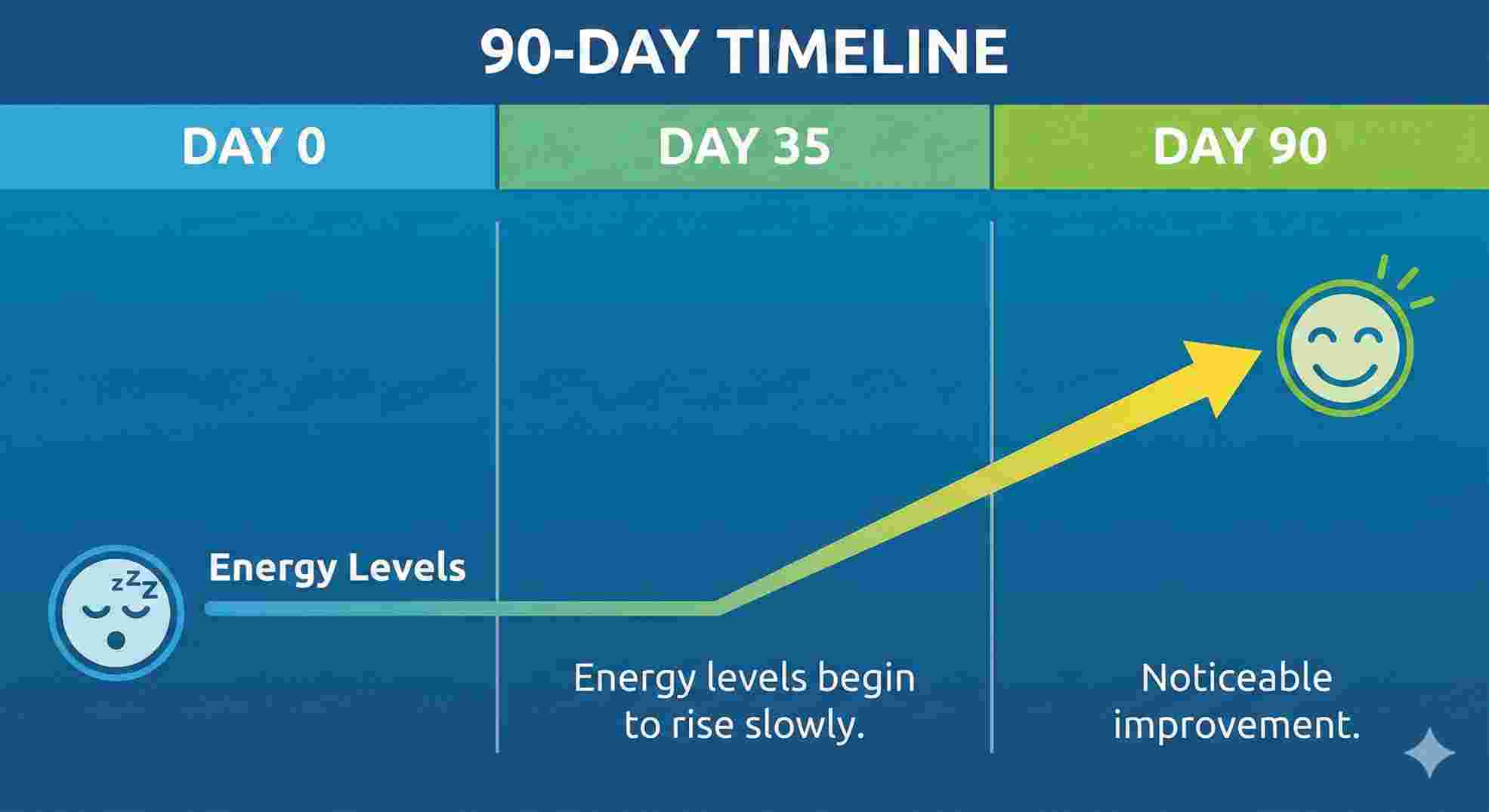 90-DAY TIMELINE

DAY 0

DAY 35

DAY 90

zzz

Energy Levels

Energy levels begin to rise slowly.

Noticeable improvement.